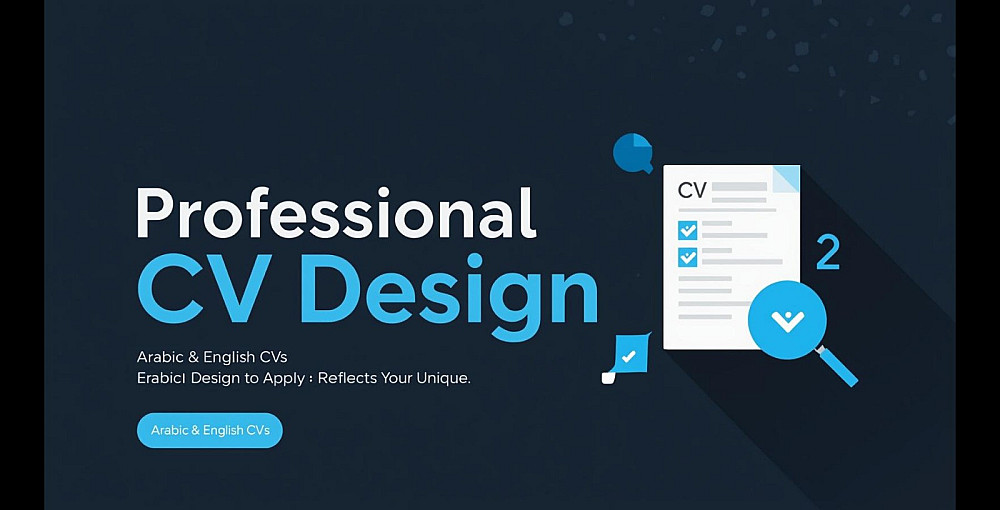 Professional
CV Design

Arabic & English CVs
Erabicl Design to Apply : Reflects Your Unique.

Arabic & English CVs

CV

2